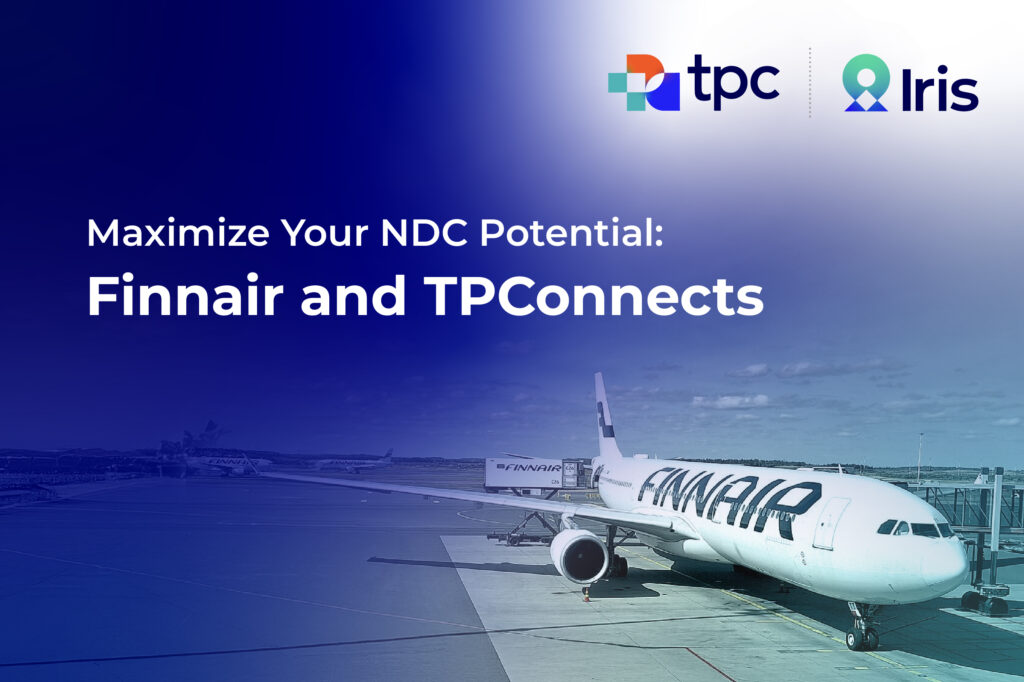 tpc
Iris

Maximize Your NDC Potential:
Finnair and TPConnects

FINNAIR
FINNAIR